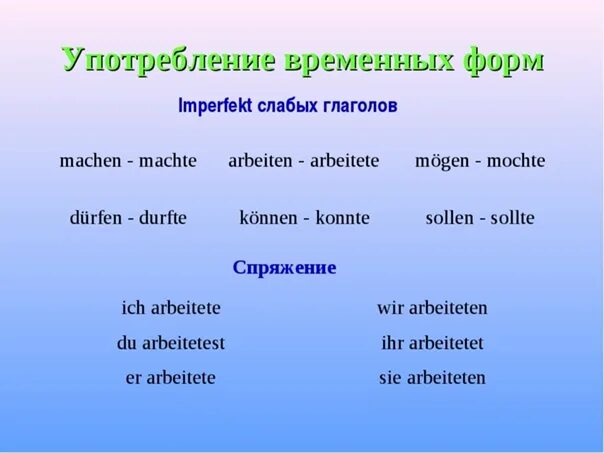 Употребление временных форм

Imperfekt слабых глаголов

machen - machte arbeiten - arbeitete mögen - mochte

dürfen - durfte können - konnte sollen - sollte

Спряжение

ich arbeitete
du arbeitetest
er arbeitete

wir arbeiteten
ihr arbeitetet
sie arbeiteten